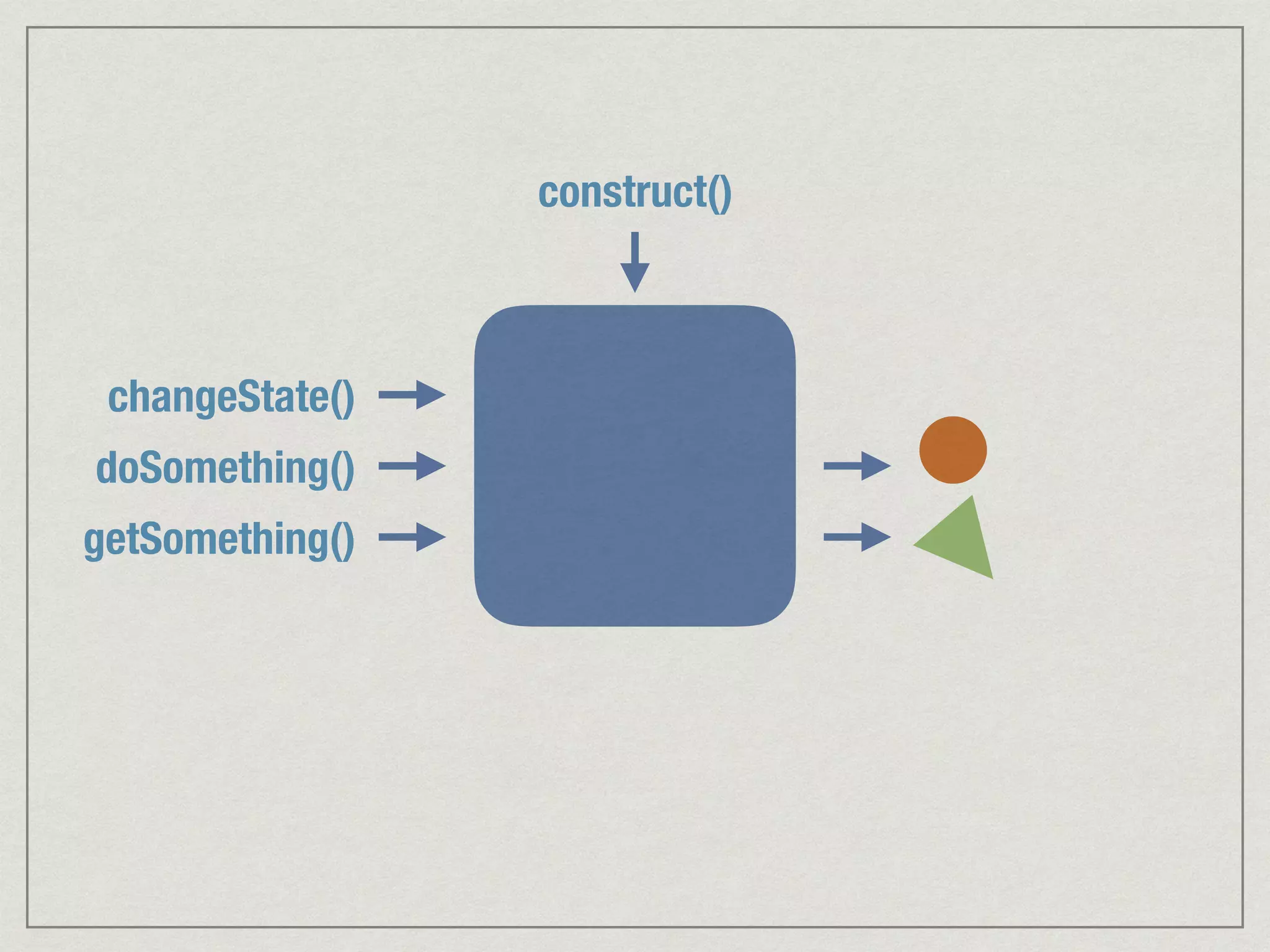 construct()

changeState()
doSomething()
getSomething()